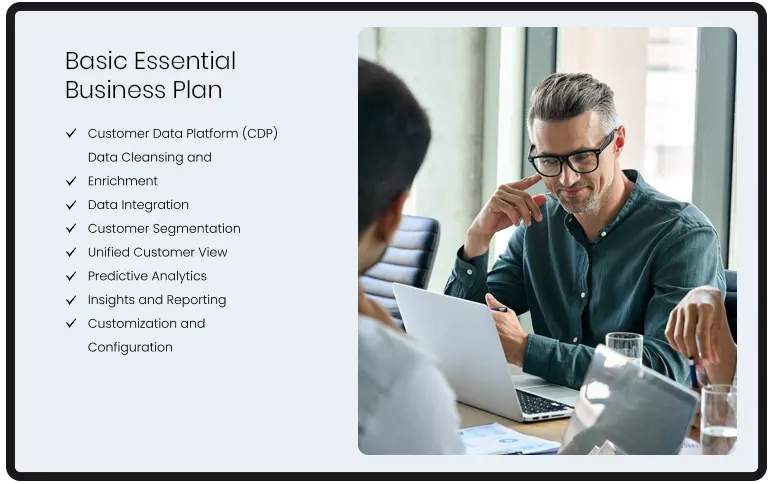 Basic Essential Business Plan

✓ Customer Data Platform (CDP)
Data Cleansing and
✓ Enrichment
✓ Data Integration
✓ Customer Segmentation
✓ Unified Customer View
✓ Predictive Analytics
✓ Insights and Reporting
✓ Customization and Configuration